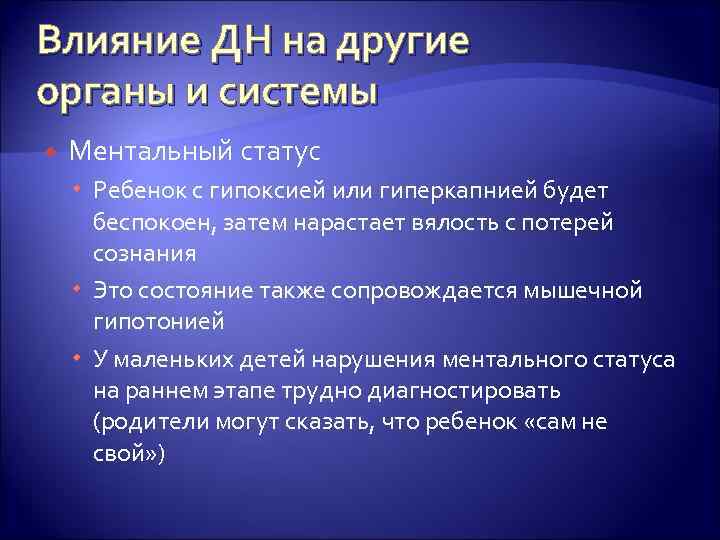 Влияние ДН на другие органы и системы

Ментальный статус

Ребенок с гипоксией или гиперкапнией будет беспокоен, затем нарастает вялость с потерей сознания

Это состояние также сопровождается мышечной гипотонией

У маленьких детей нарушения ментального статуса на раннем этапе трудно диагностировать (родители могут сказать, что ребенок «сам не свой»)